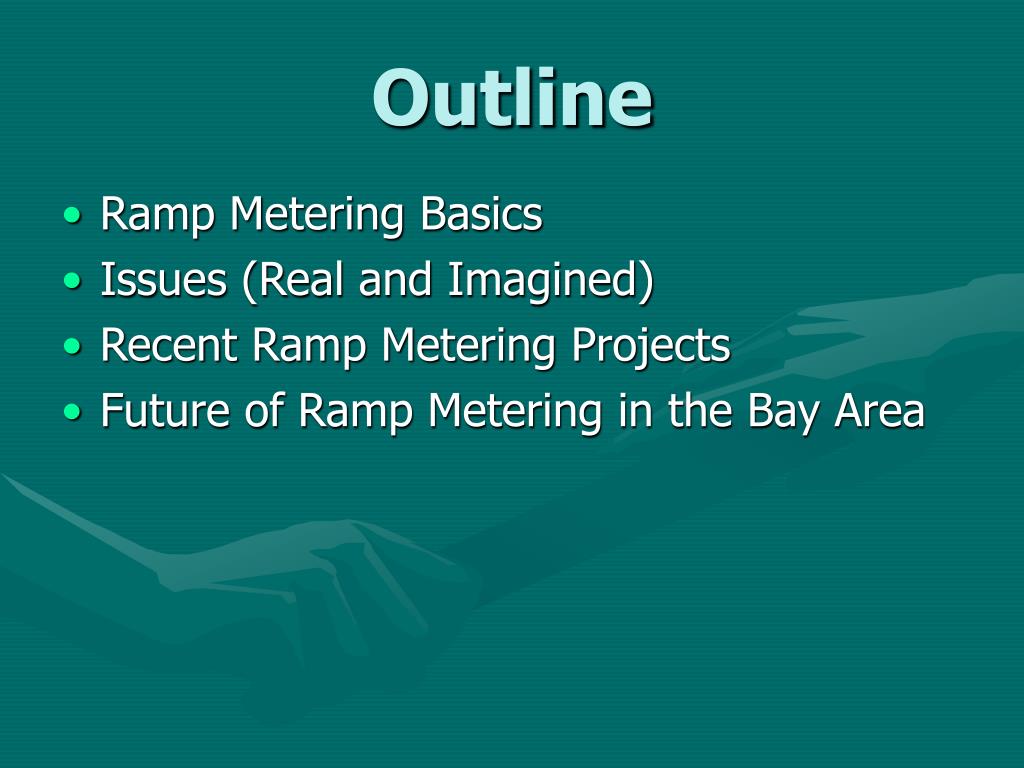 Outline

• Ramp Metering Basics
• Issues (Real and Imagined)
• Recent Ramp Metering Projects
• Future of Ramp Metering in the Bay Area